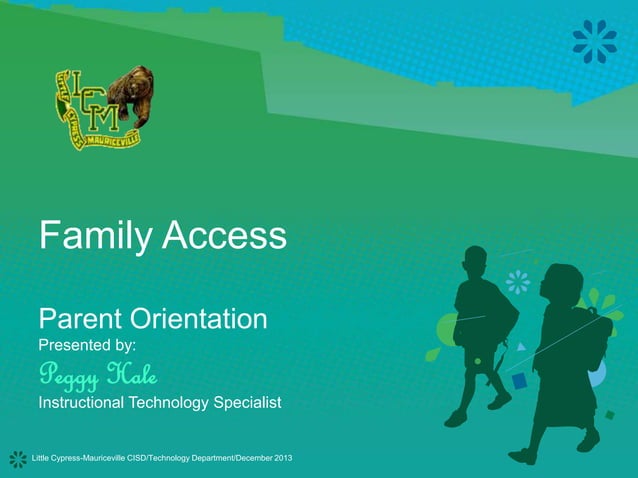 LCM
LITTLE CYPRESS MAURICEVILLE

Family Access

Parent Orientation
Presented by:
Peggy Hale
Instructional Technology Specialist

Little Cypress-Mauriceville CISD/Technology Department/December 2013